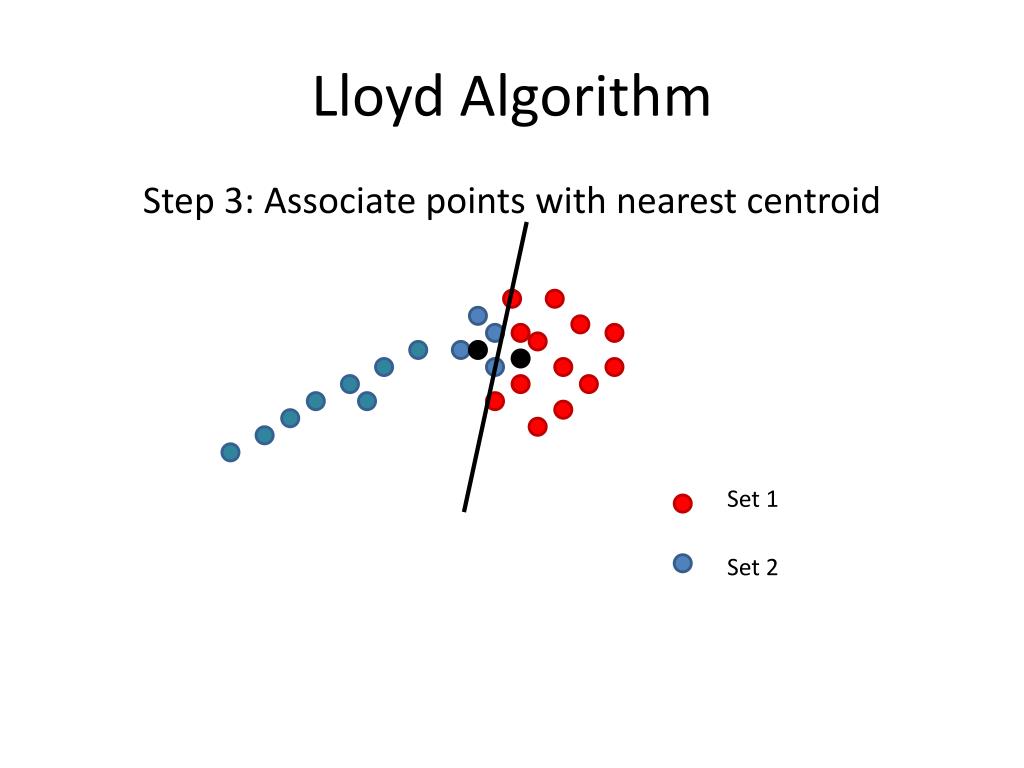 Lloyd Algorithm

Step 3: Associate points with nearest centroid

Set 1

Set 2